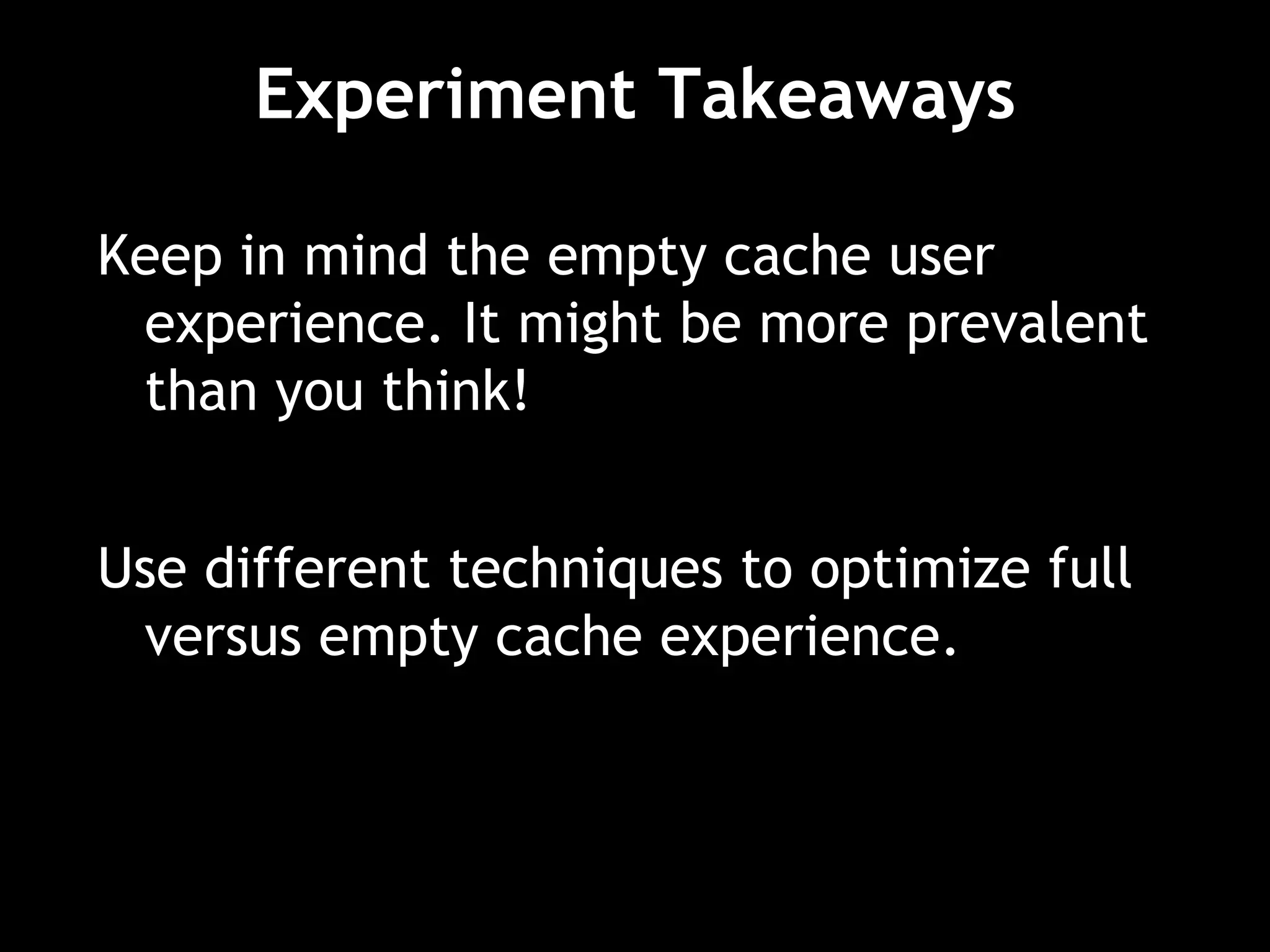 Experiment Takeaways

Keep in mind the empty cache user experience. It might be more prevalent than you think!

Use different techniques to optimize full versus empty cache experience.